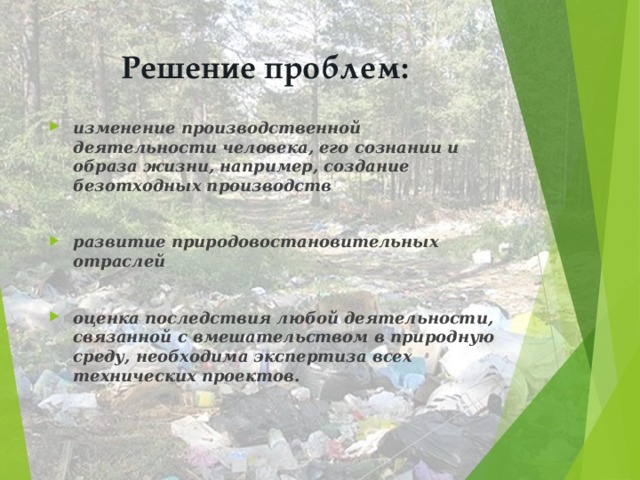 Решение проблем:

изменение производственной деятельности человека, его сознании и образа жизни, например, создание безотходных производств

развитие природовостановительных отраслей

оценка последствия любой деятельности, связанной с вмешательством в природную среду, необходима экспертиза всех технических проектов.